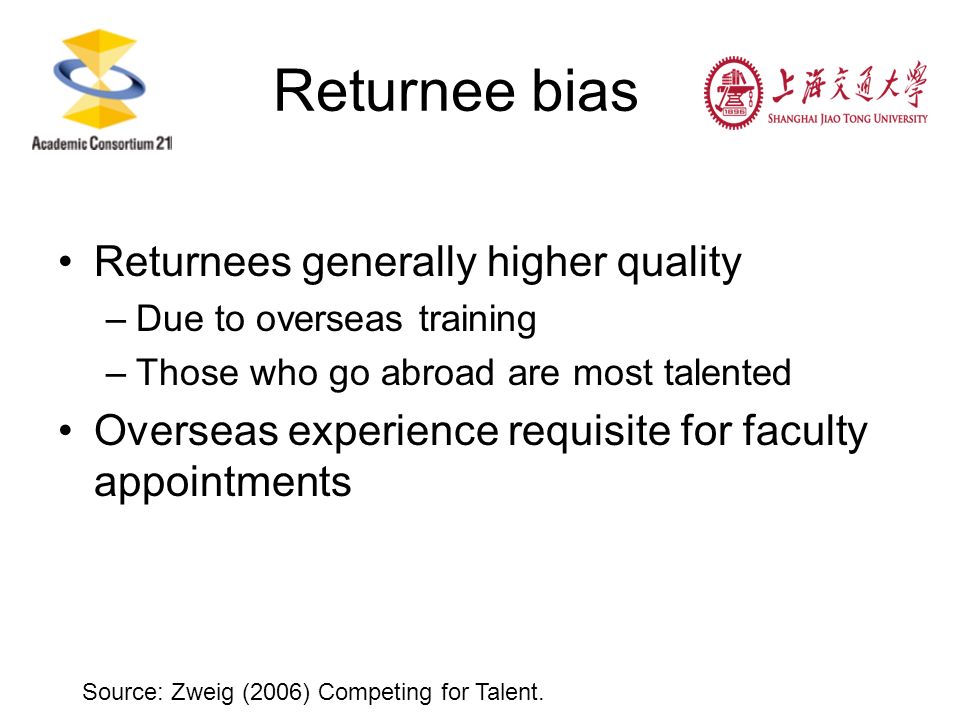 Academic Consortium 21

Returnee bias

上海交通大學
SHANGHAI JIAO TONG UNIVERSITY

• Returnees generally higher quality
– Due to overseas training
– Those who go abroad are most talented
• Overseas experience requisite for faculty appointments

Source: Zweig (2006) Competing for Talent.